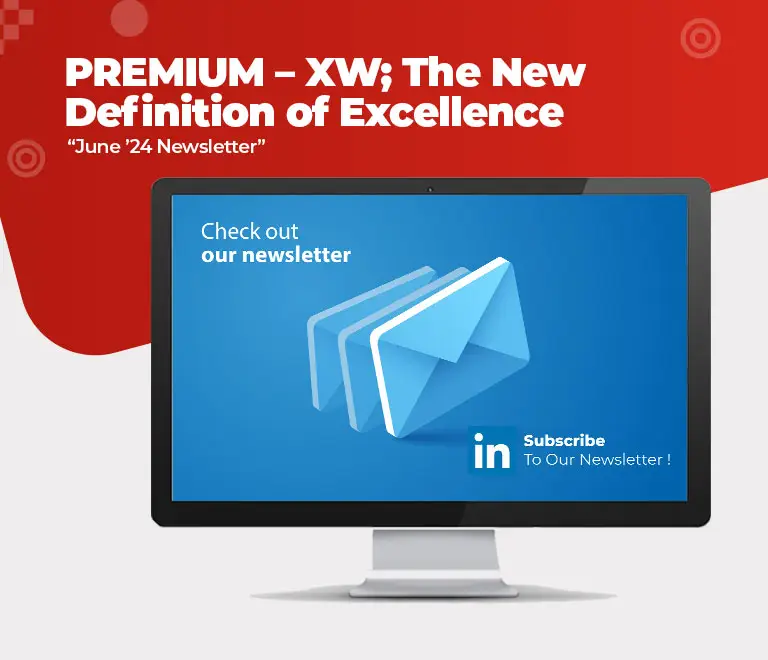 PREMIUM – XW; The New Definition of Excellence
“June ’24 Newsletter”

Check out
our newsletter

in
Subscribe
To Our Newsletter !